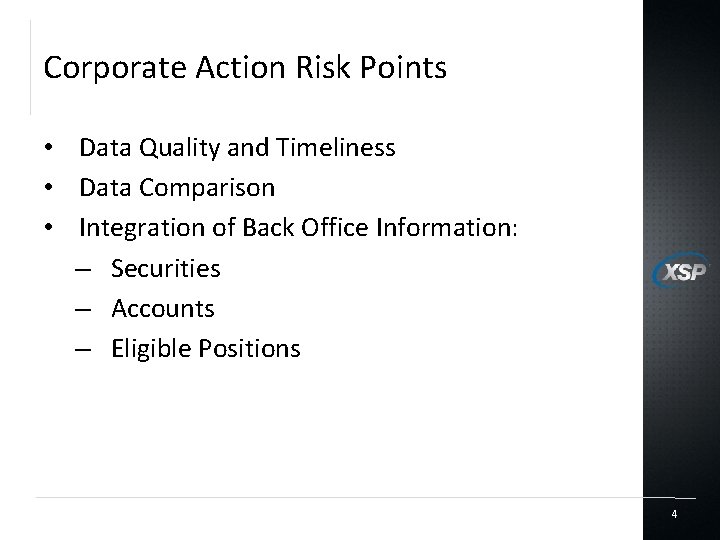 Corporate Action Risk Points

• Data Quality and Timeliness
• Data Comparison
• Integration of Back Office Information:
– Securities
– Accounts
– Eligible Positions

XSP

4